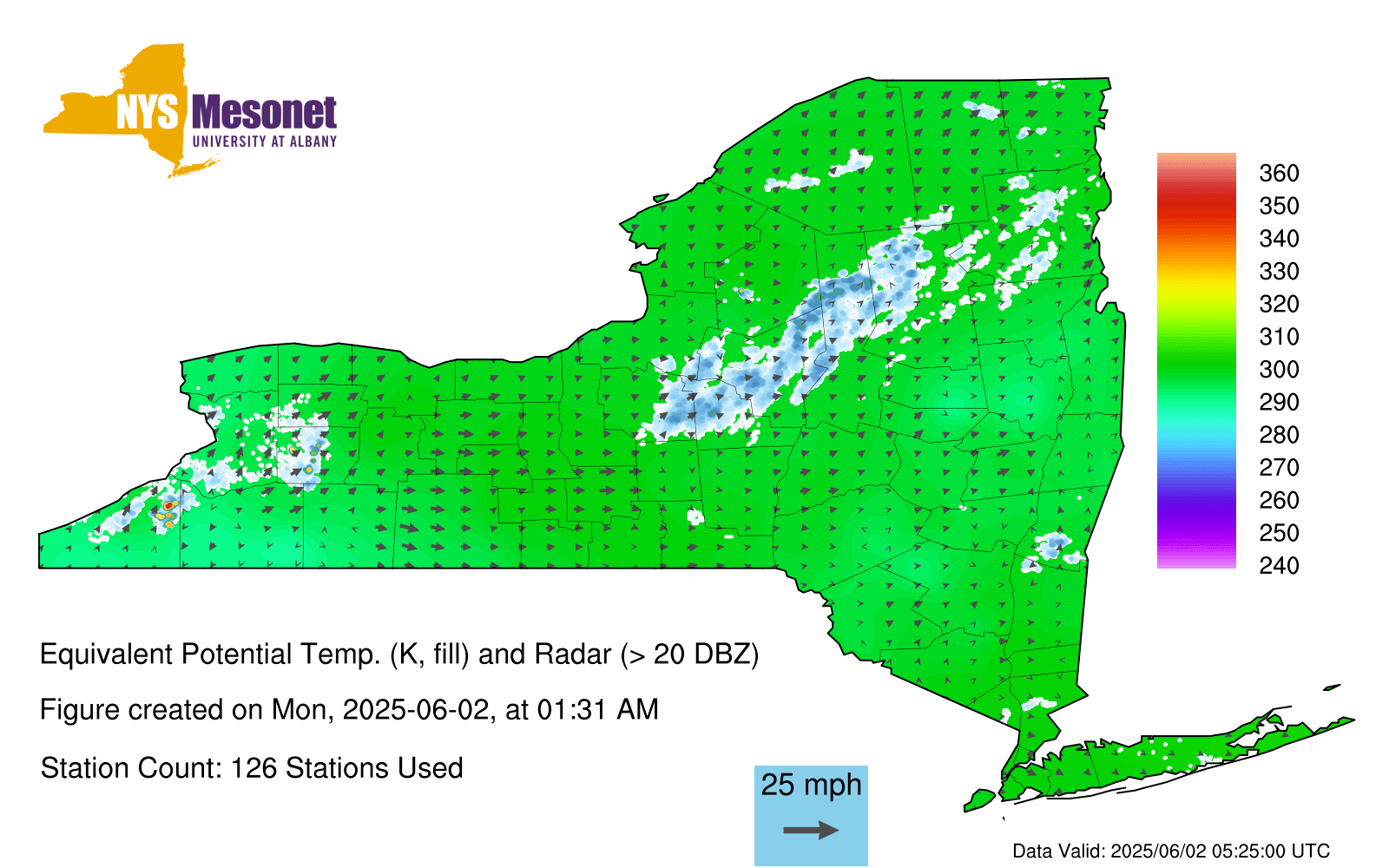 NYS Mesonet
UNIVERSITY AT ALBANY

360
350
340
330
320
310
300
290
280
270
260
250
240

Equivalent Potential Temp. (K, fill) and Radar (> 20 DBZ)

Figure created on Mon, 2025-06-02, at 01:31 AM

Station Count: 126 Stations Used

25 mph

Data Valid: 2025/06/02 05:25:00 UTC